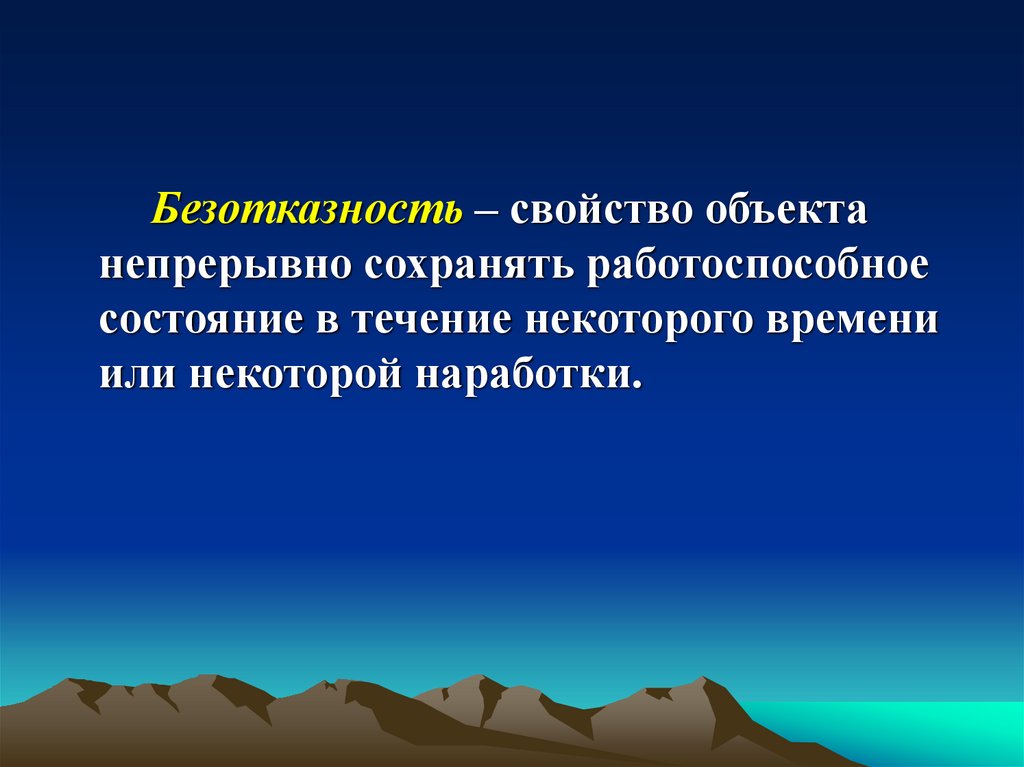 Безотказность – свойство объекта непрерывно сохранять работоспособное состояние в течение некоторого времени или некоторой наработки.